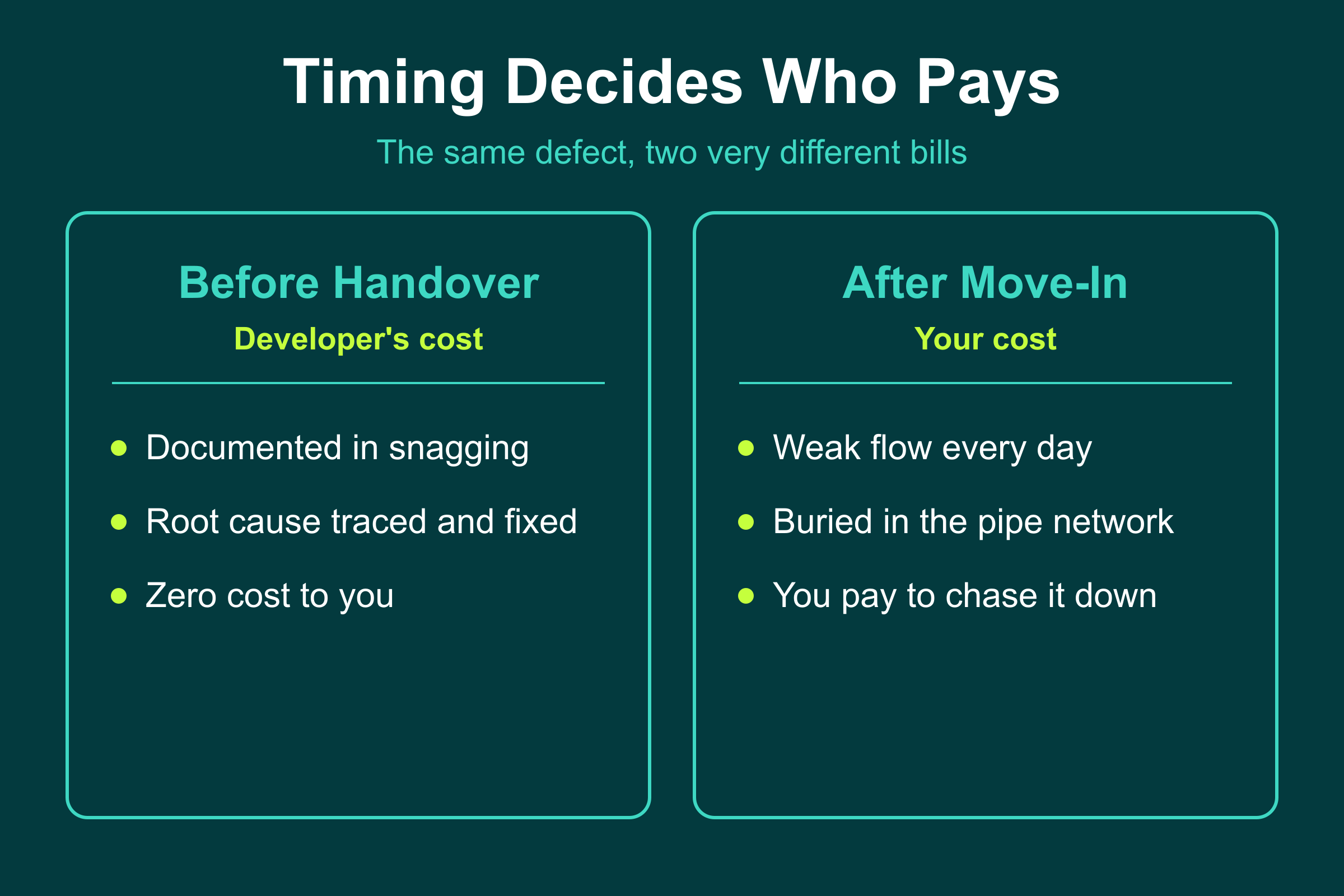 Timing Decides Who Pays

The same defect, two very different bills

Before Handover

Developer's cost

- Documented in snagging
- Root cause traced and fixed
- Zero cost to you

After Move-In

Your cost

- Weak flow every day
- Buried in the pipe network
- You pay to chase it down